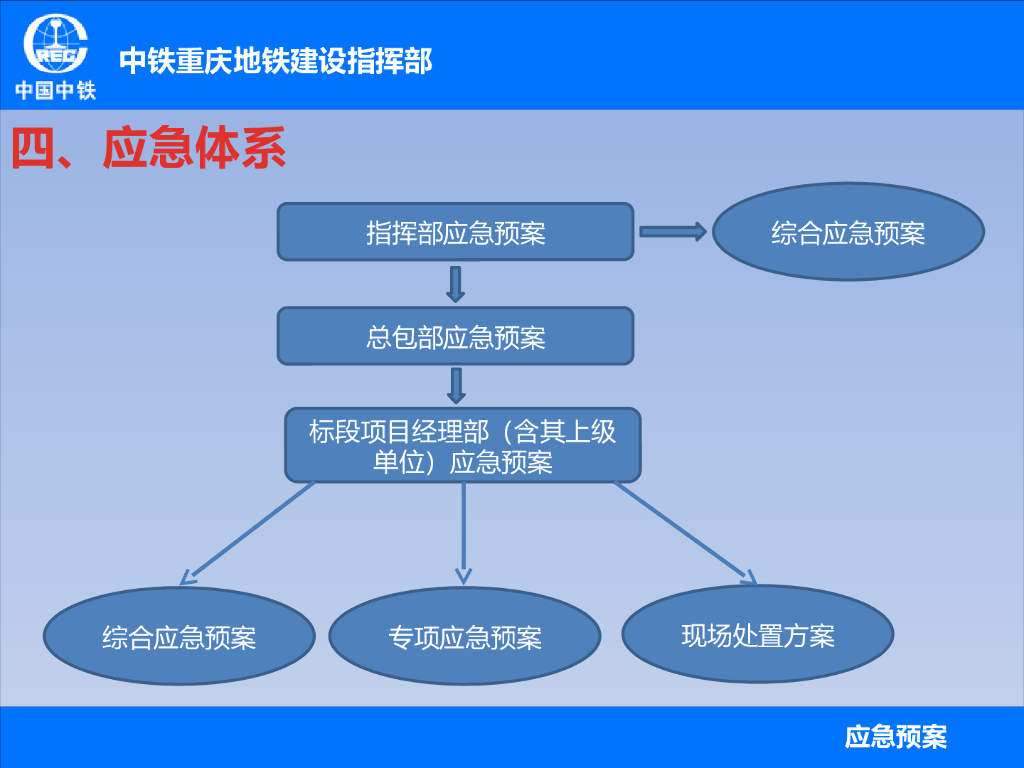 CREC
中国中铁

中铁重庆地铁建设指挥部

四、应急体系

指挥部应急预案

综合应急预案

总包部应急预案

标段项目经理部（含其上级单位）应急预案

综合应急预案

专项应急预案

现场处置方案

应急预案